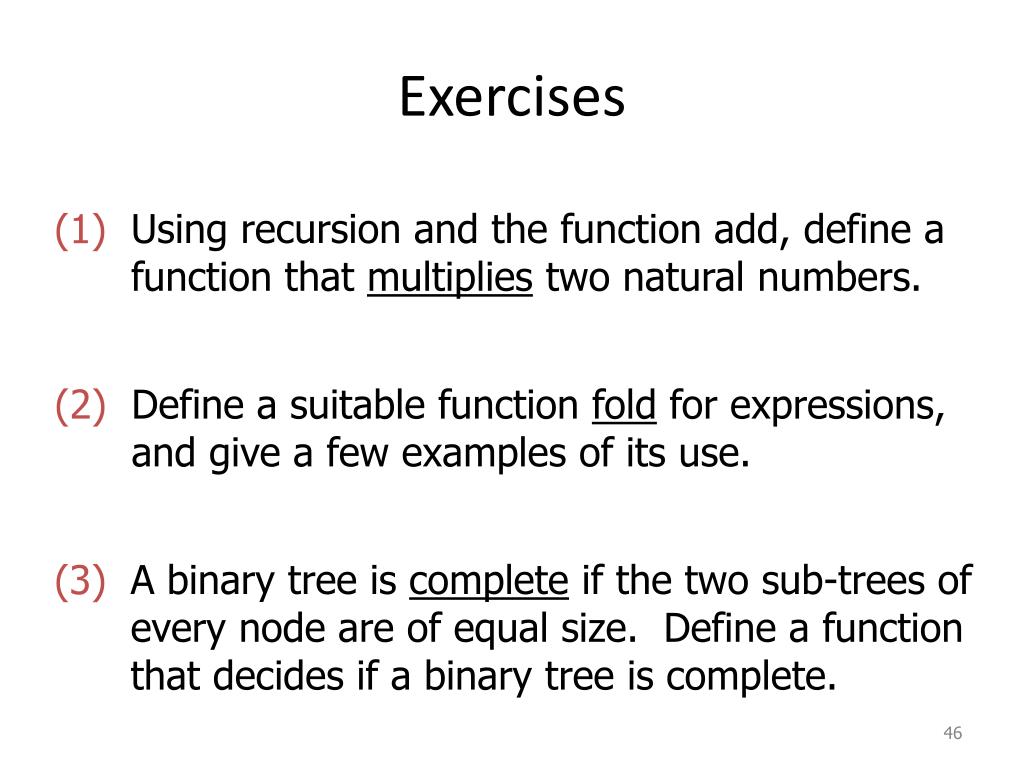 Exercises

(1) Using recursion and the function add, define a function that multiplies two natural numbers.

(2) Define a suitable function fold for expressions, and give a few examples of its use.

(3) A binary tree is complete if the two sub-trees of every node are of equal size. Define a function that decides if a binary tree is complete.

46